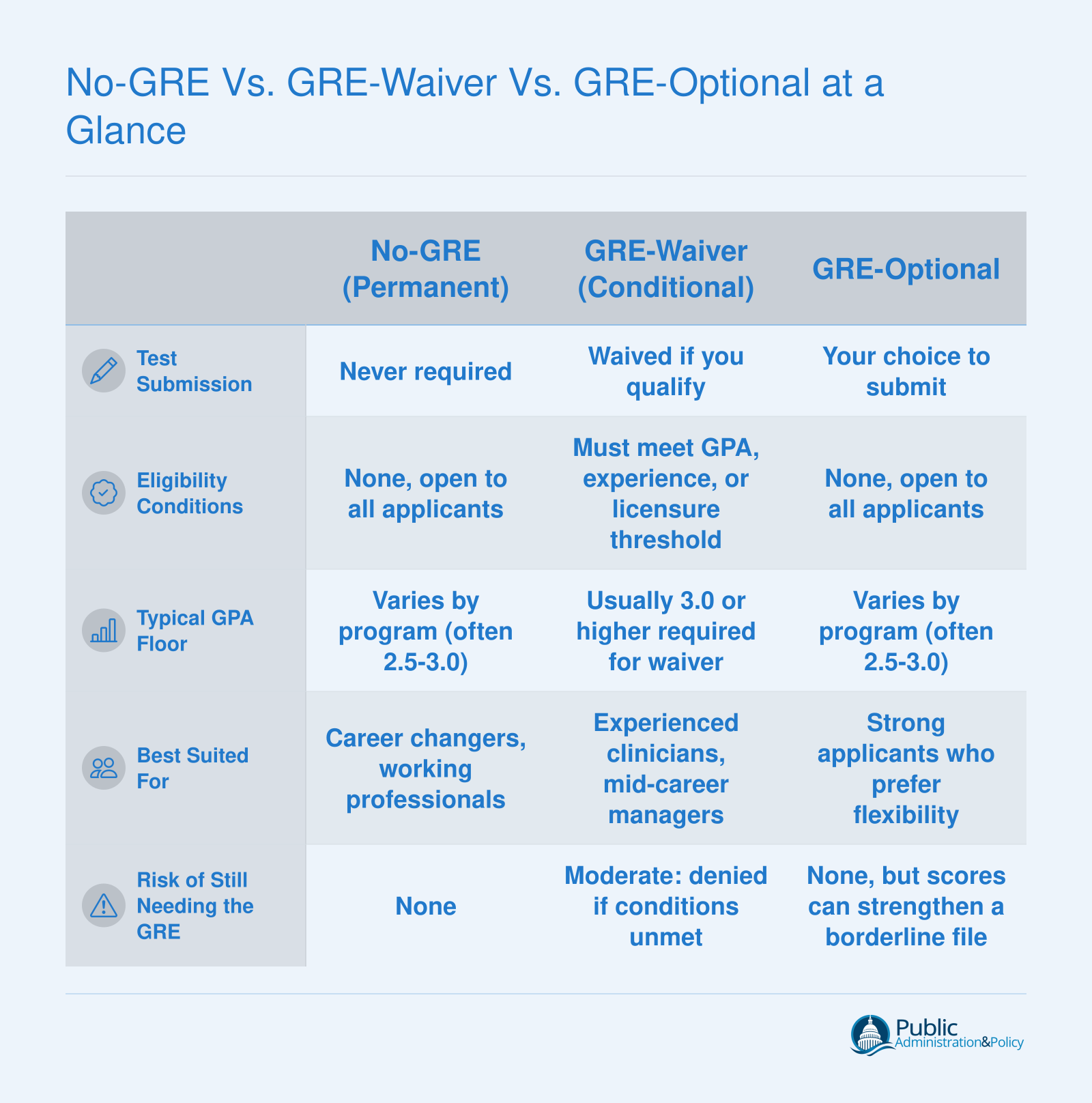 No-GRE Vs. GRE-Waiver Vs. GRE-Optional at a Glance

| | No-GRE (Permanent) | GRE-Waiver (Conditional) | GRE-Optional |
|---|---|---|---|
| Test Submission | Never required | Waived if you qualify | Your choice to submit |
| Eligibility Conditions | None, open to all applicants | Must meet GPA, experience, or licensure threshold | None, open to all applicants |
| Typical GPA Floor | Varies by program (often 2.5-3.0) | Usually 3.0 or higher required for waiver | Varies by program (often 2.5-3.0) |
| Best Suited For | Career changers, working professionals | Experienced clinicians, mid-career managers | Strong applicants who prefer flexibility |
| Risk of Still Needing the GRE | None | Moderate: denied if conditions unmet | None, but scores can strengthen a borderline file |

Public Administration&Policy